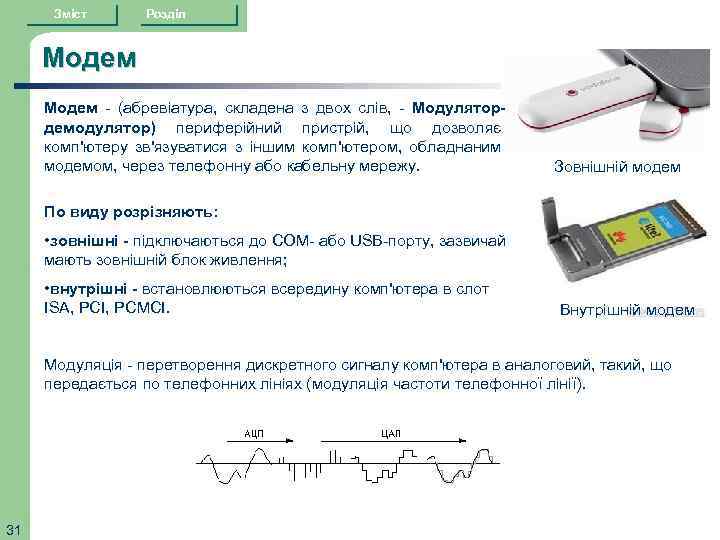 Зміст

Розділ

Модем

Модем - (абревіатура, складена з двох слів, - Модулятор-демодулятор) периферійний пристрій, що дозволяє комп'ютеру зв'язуватися з іншим комп'ютером, обладнаним модемом, через телефонну або кабельну мережу.

Зовнішній модем

По виду розрізняють:

•зовнішні - підключаються до COM- або USB-порту, зазвичай мають зовнішній блок живлення;

•внутрішні - встановлюються всередину комп'ютера в слот ISA, PCI, PCMCI.

Внутрішній модем

Модуляція - перетворення дискретного сигналу комп'ютера в аналоговий, такий, що передається по телефонних лініях (модуляція частоти телефонної лінії).

АЦП

ЦАП

31